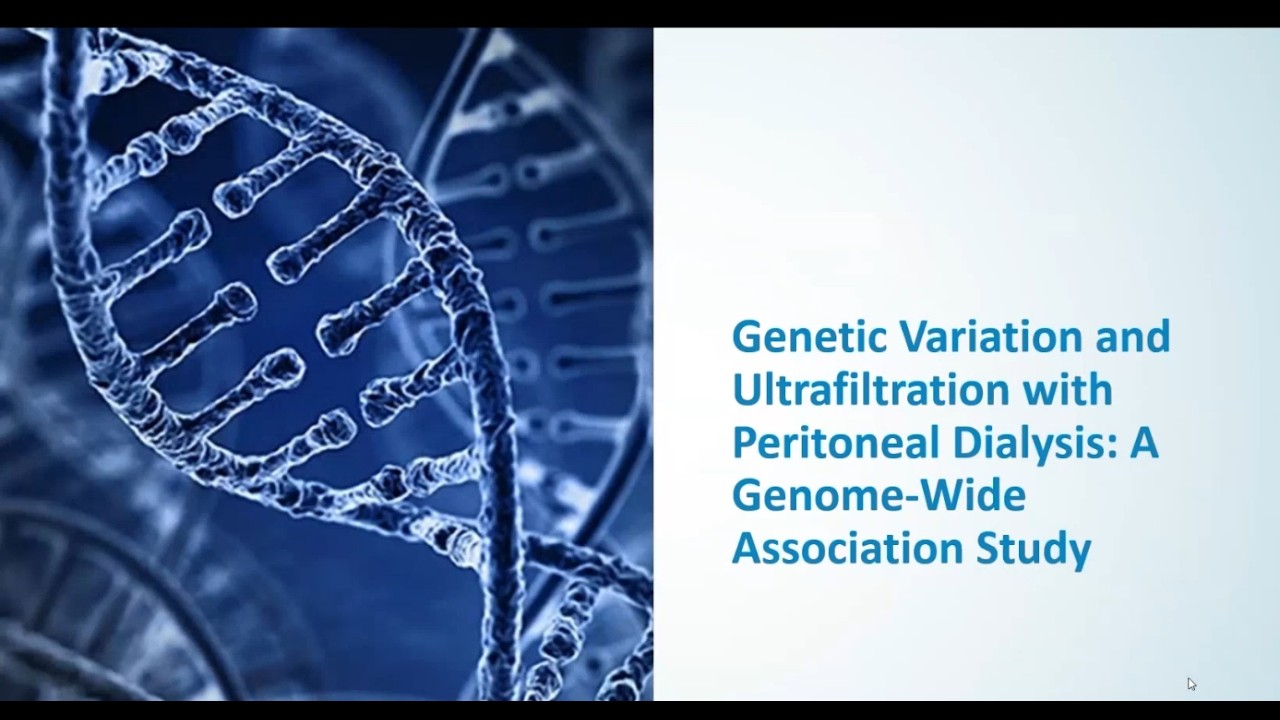 Genetic Variation and Ultrafiltration with Peritoneal Dialysis: A Genome-Wide Association Study